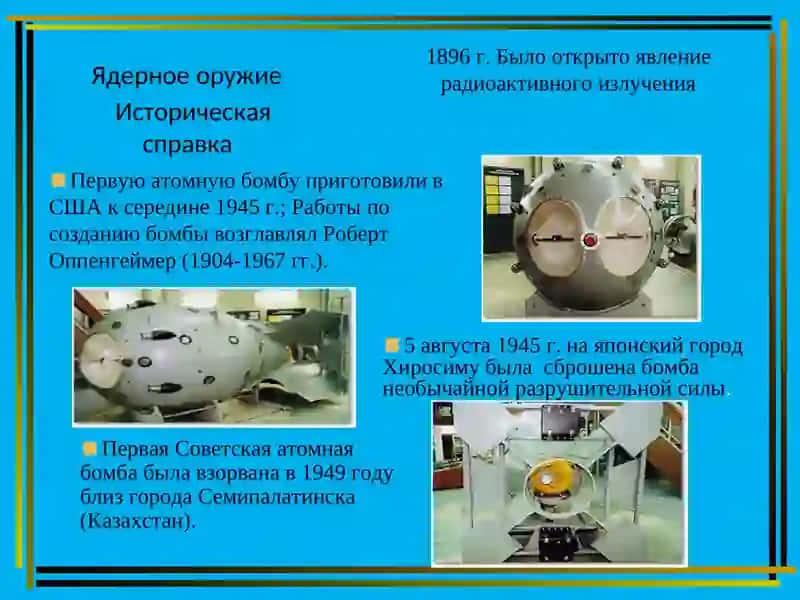 Ядерное оружие
Историческая справка

1896 г. Было открыто явление радиоактивного излучения

Первую атомную бомбу приготовили в США к середине 1945 г.; Работы по созданию бомбы возглавлял Роберт Оппенгеймер (1904-1967 гг.).

5 августа 1945 г. на японский город Хиросиму была сброшена бомба необычайной разрушительной силы.

Первая Советская атомная бомба была взорвана в 1949 году близ города Семипалатинска (Казахстан).